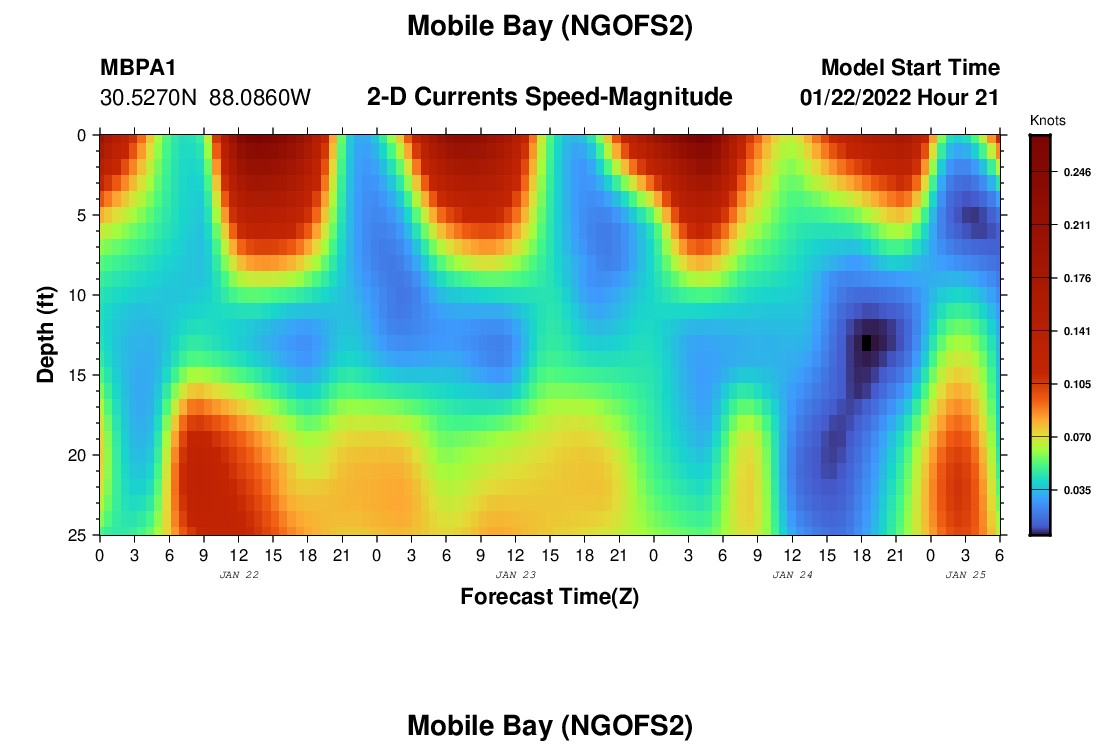 Mobile Bay (NGOFS2)

MBPA1
30.5270N 88.0860W

2-D Currents Speed-Magnitude

Model Start Time
01/22/2022 Hour 21

Knots
0.246
0.211
0.176
0.141
0.105
0.070
0.035

Depth (ft)
0
5
10
15
20
25

0 3 6 9 12 15 18 21 0 3 6 9 12 15 18 21 0 3 6 9 12 15 18 21 0 3 6
JAN 22
JAN 23
JAN 24
JAN 25

Forecast Time(Z)

Mobile Bay (NGOFS2)